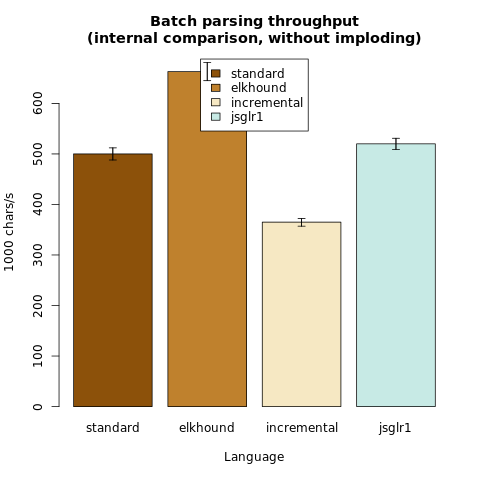 Batch parsing throughput
(internal comparison, without imploding)

standard
elkhound
incremental
jsglr1

1000 chars/s

0
100
200
300
400
500
600

standard
elkhound
incremental
jsglr1

Language